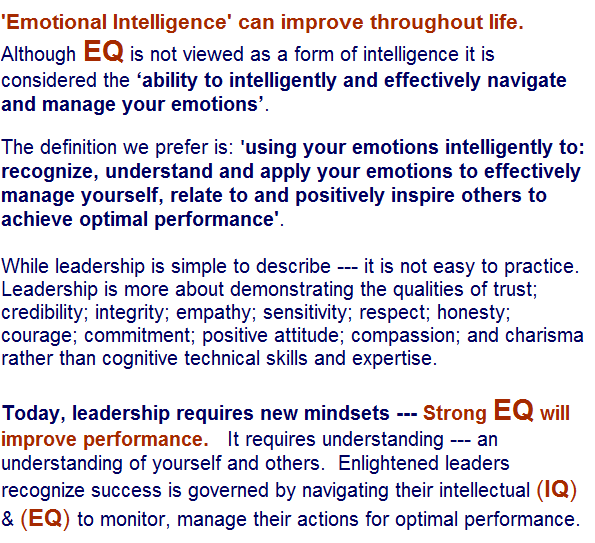 'Emotional Intelligence' can improve throughout life.
Although EQ is not viewed as a form of intelligence it is considered the ‘ability to intelligently and effectively navigate and manage your emotions’.

The definition we prefer is: 'using your emotions intelligently to: recognize, understand and apply your emotions to effectively manage yourself, relate to and positively inspire others to achieve optimal performance'.

While leadership is simple to describe --- it is not easy to practice. Leadership is more about demonstrating the qualities of trust; credibility; integrity; empathy; sensitivity; respect; honesty; courage; commitment; positive attitude; compassion; and charisma rather than cognitive technical skills and expertise.

Today, leadership requires new mindsets --- Strong EQ will improve performance. It requires understanding --- an understanding of yourself and others. Enlightened leaders recognize success is governed by navigating their intellectual (IQ) & (EQ) to monitor, manage their actions for optimal performance.